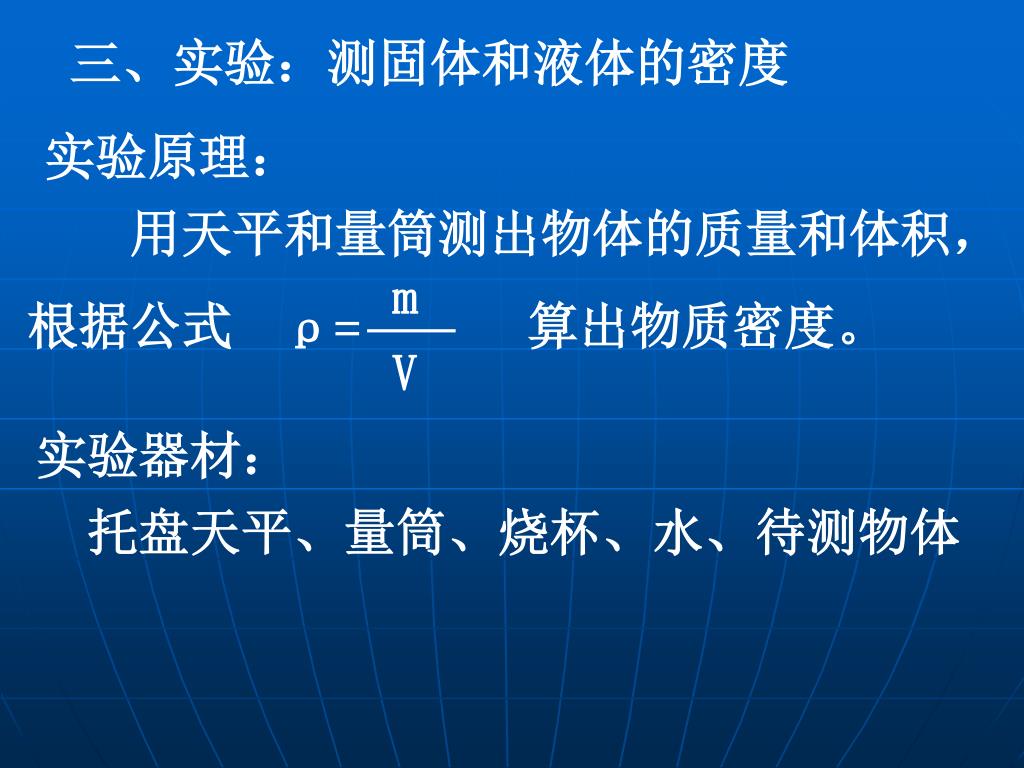 三、实验：测固体和液体的密度

实验原理：

用天平和量筒测出物体的质量和体积，根据公式 $\rho=\frac{m}{V}$ 算出物质密度。

实验器材：

托盘天平、量筒、烧杯、水、待测物体